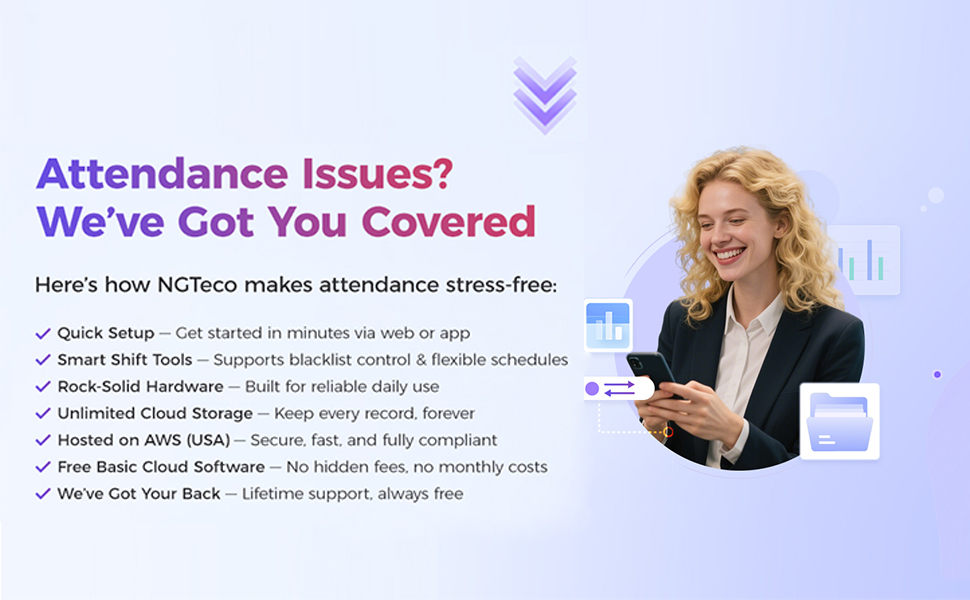 Attendance Issues?
We've Got You Covered

Here's how NGTeco makes attendance stress-free:

✓ Quick Setup — Get started in minutes via web or app
✓ Smart Shift Tools — Supports blacklist control & flexible schedules
✓ Rock-Solid Hardware — Built for reliable daily use
✓ Unlimited Cloud Storage — Keep every record, forever
✓ Hosted on AWS (USA) — Secure, fast, and fully compliant
✓ Free Basic Cloud Software — No hidden fees, no monthly costs
✓ We've Got Your Back — Lifetime support, always free